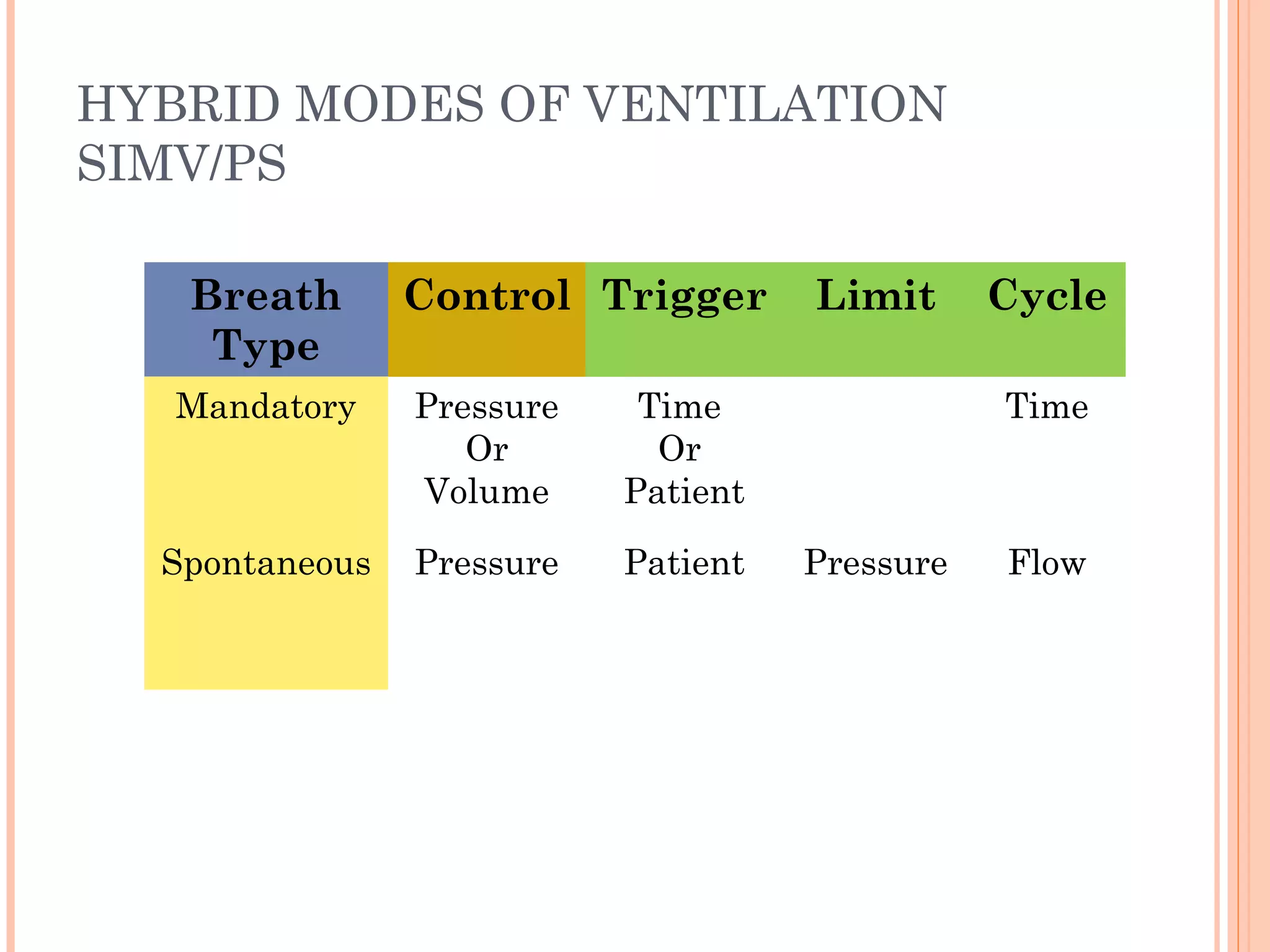 HYBRID MODES OF VENTILATION
SIMV/PS

| Breath Type | Control | Trigger | Limit | Cycle |
|---|---|---|---|---|
| Mandatory | Pressure Or Volume | Time Or Patient | | Time |
| Spontaneous | Pressure | Patient | Pressure | Flow |